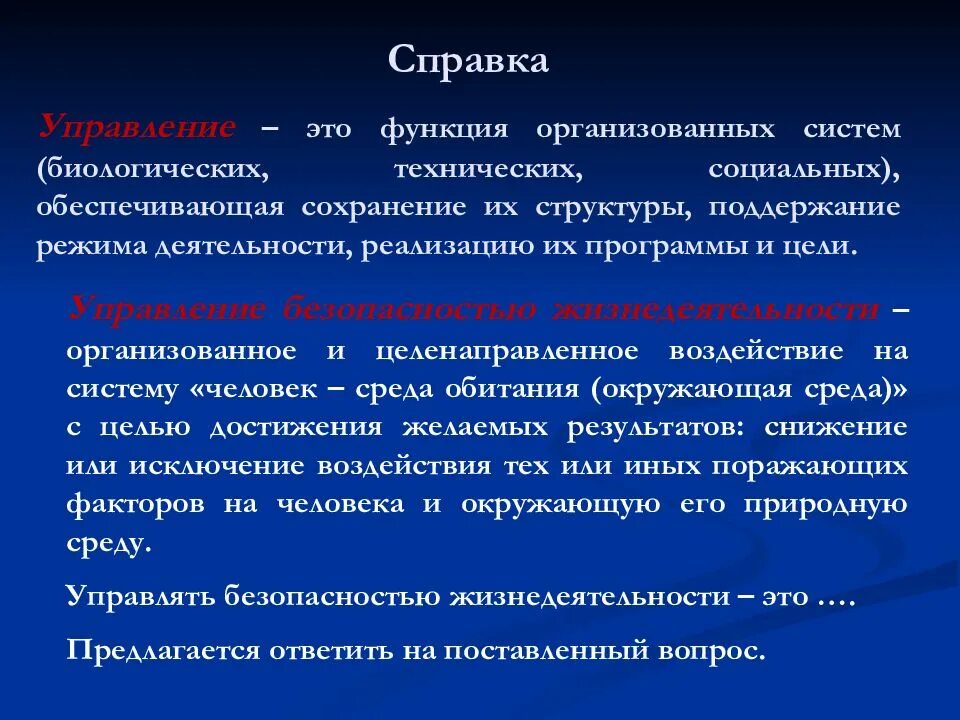 Справка

Управление – это функция организованных систем (биологических, технических, социальных), обеспечивающая сохранение их структуры, поддержание режима деятельности, реализацию их программы и цели.

Управление безопасностью жизнедеятельности – организованное и целенаправленное воздействие на систему «человек – среда обитания (окружающая среда)» с целью достижения желаемых результатов: снижение или исключение воздействия тех или иных поражающих факторов на человека и окружающую его природную среду.

Управлять безопасностью жизнедеятельности – это ….

Предлагается ответить на поставленный вопрос.